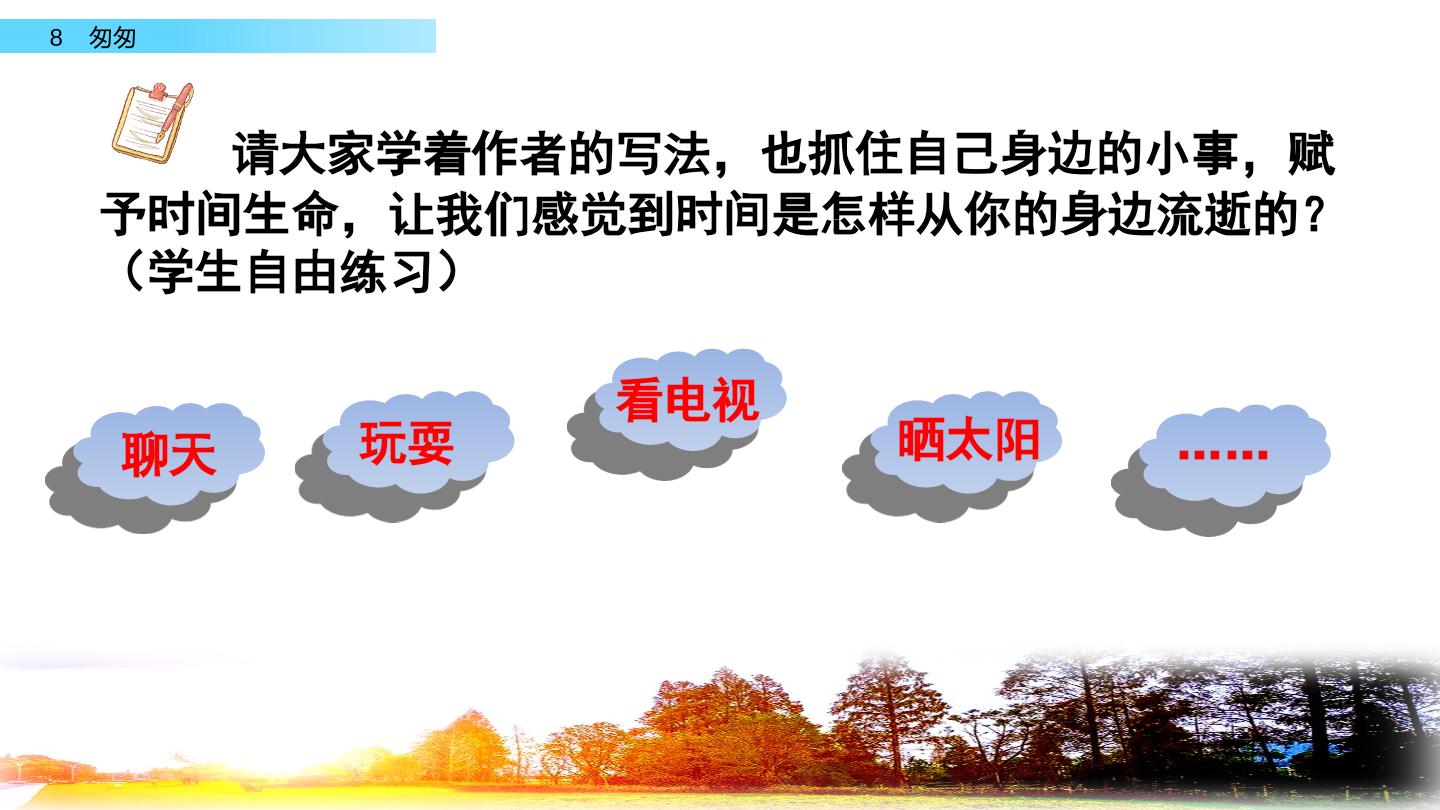 8 匆匆

请大家学着作者的写法，也抓住自己身边的小事，赋予时间生命，让我们感觉到时间是怎样从你的身边流逝的？（学生自由练习）

聊天

玩耍

看电视

晒太阳

……